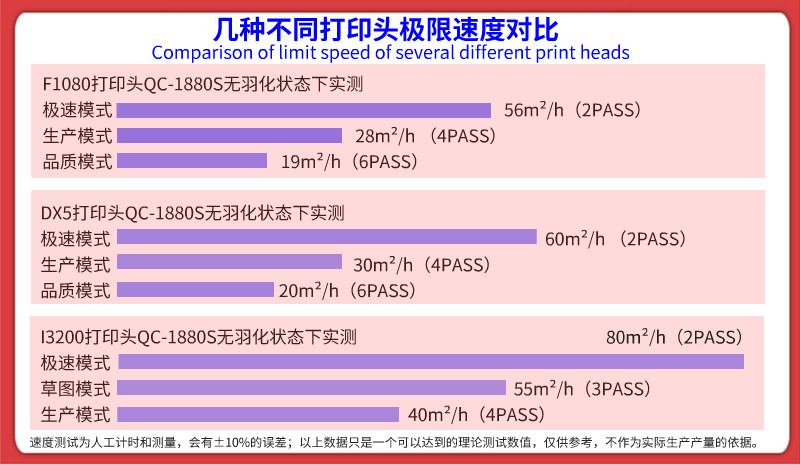 几种不同打印头极限速度对比
Comparison of limit speed of several different print heads

F1080打印头QC-1880S无羽化状态下实测
极速模式 56m²/h（2PASS）
生产模式 28m²/h （4PASS）
品质模式 19m²/h（6PASS）

DX5打印头QC-1880S无羽化状态下实测
极速模式 60m²/h （2PASS）
生产模式 30m²/h（4PASS）
品质模式 20m²/h（6PASS）

I3200打印头QC-1880S无羽化状态下实测
80m²/h（2PASS）
极速模式
草图模式 55m²/h（3PASS）
生产模式 40m²/h（4PASS）

速度测试为人工计时和测量，会有±10%的误差；以上数据只是一个可以达到的理论测试数值，仅供参考，不作为实际生产产量的依据。